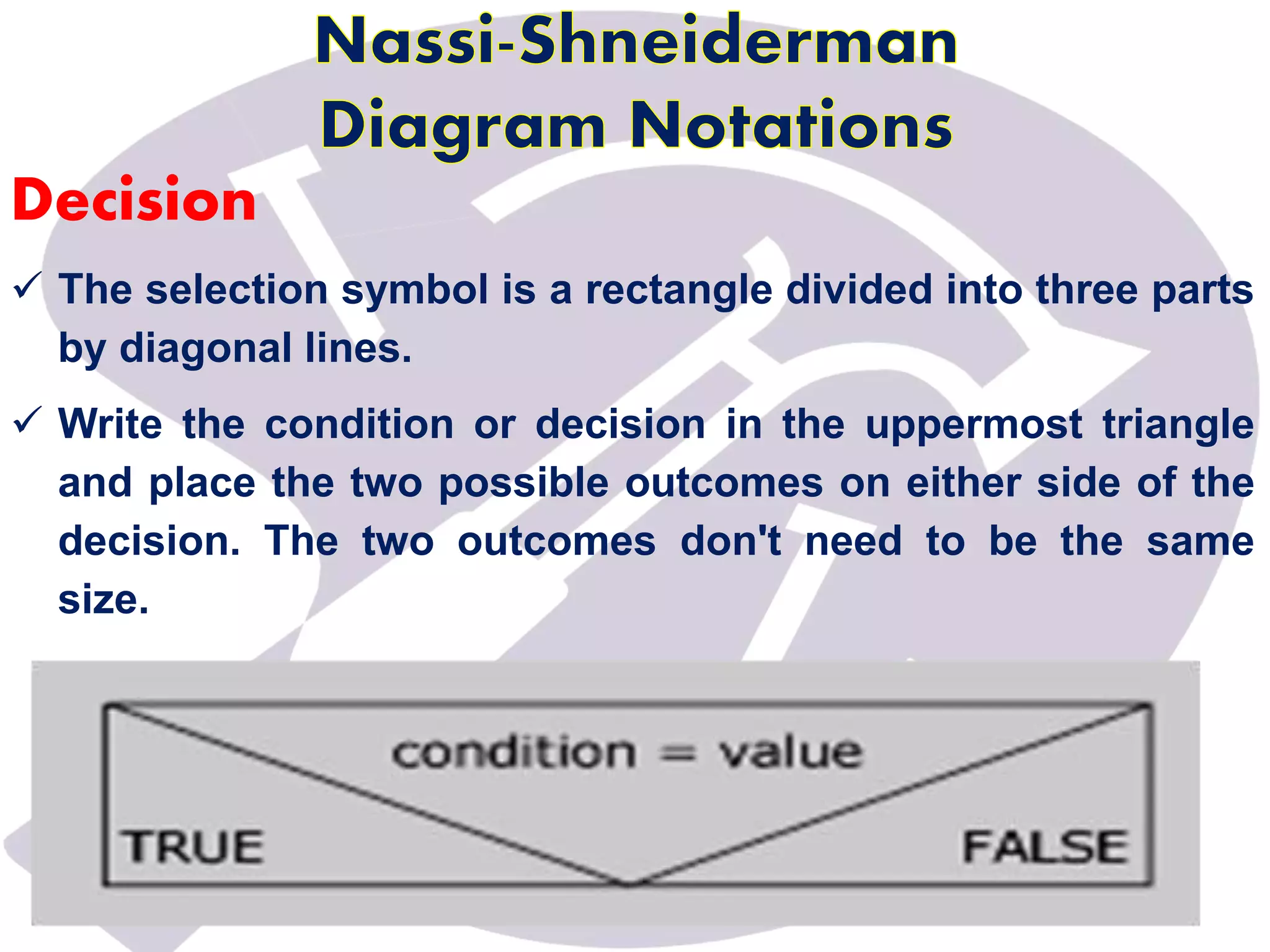 Nassi-Shneiderman Diagram Notations

Decision

✓ The selection symbol is a rectangle divided into three parts by diagonal lines.

✓ Write the condition or decision in the uppermost triangle and place the two possible outcomes on either side of the decision. The two outcomes don't need to be the same size.

condition = value

TRUE

FALSE